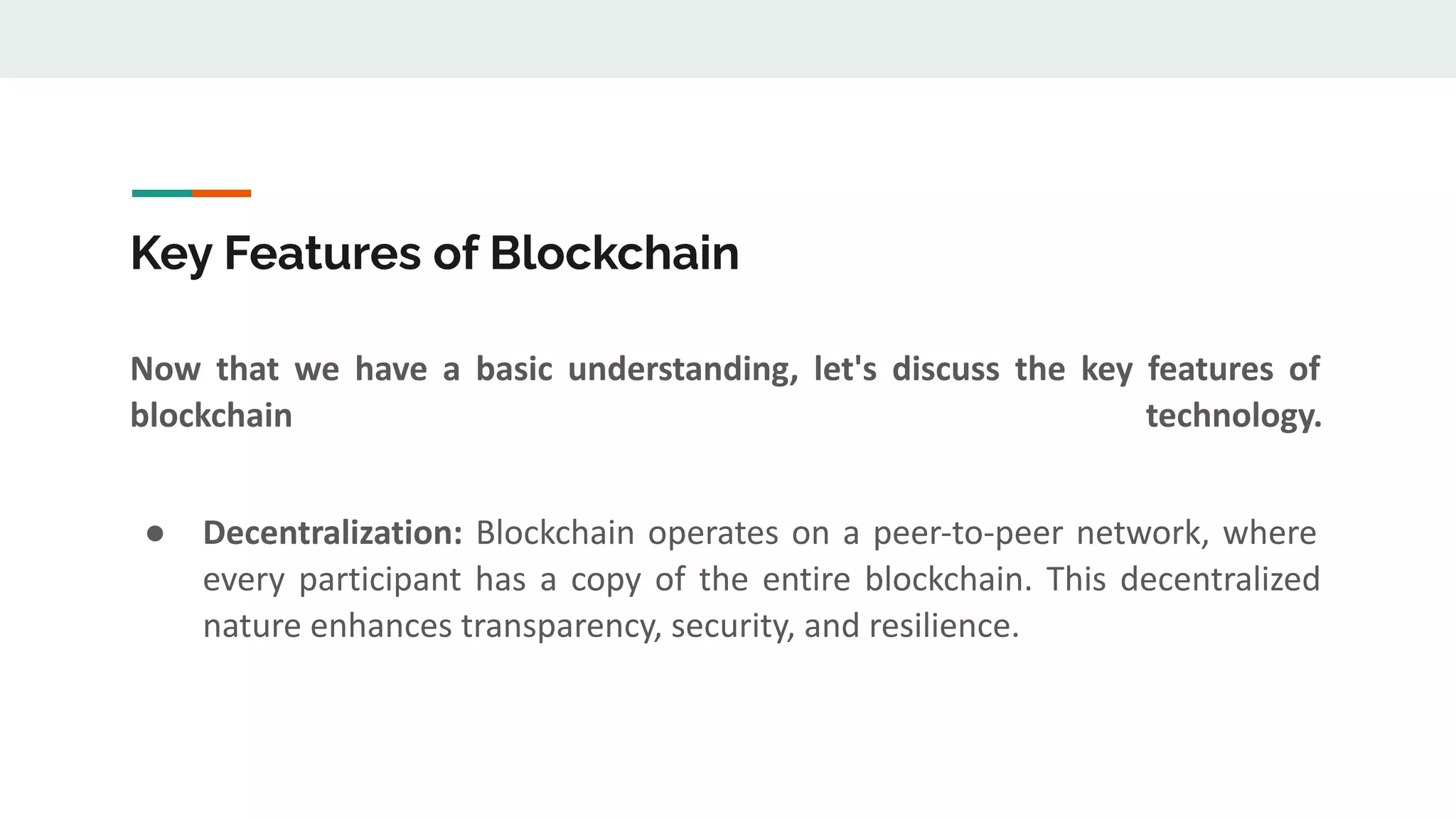 Key Features of Blockchain

Now that we have a basic understanding, let's discuss the key features of blockchain technology.

● Decentralization: Blockchain operates on a peer-to-peer network, where every participant has a copy of the entire blockchain. This decentralized nature enhances transparency, security, and resilience.